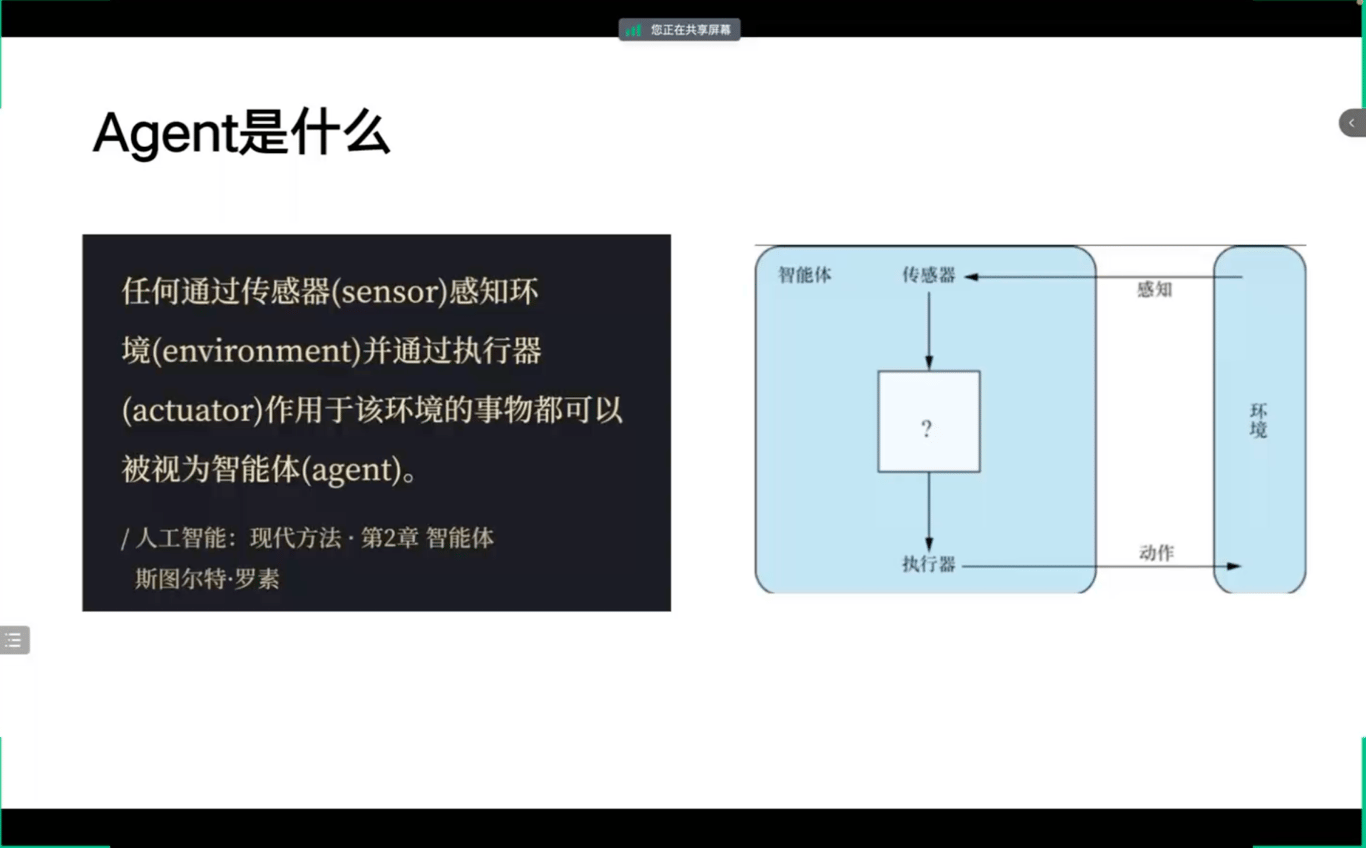 您正在共享屏幕

Agent是什么

任何通过传感器(sensor)感知环境(environment)并通过执行器(actuator)作用于该环境的事物都可以被视为智能体(agent)。

/ 人工智能：现代方法 · 第2章 智能体
斯图尔特·罗素

智能体
传感器
感知
?
环境
执行器
动作